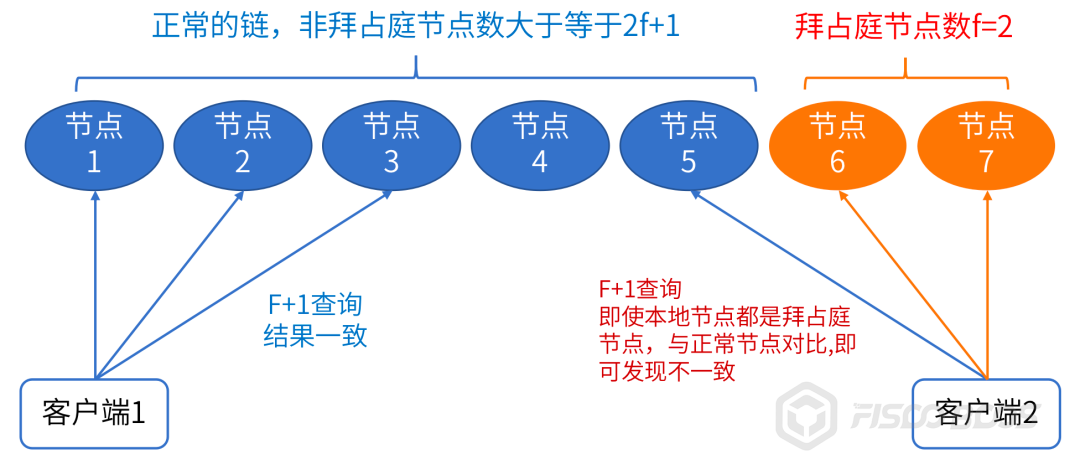 正常的链，非拜占庭节点数大于等于2f+1

拜占庭节点数f=2

节点
1

节点
2

节点
3

节点
4

节点
5

节点
6

节点
7

F+1查询
结果一致

F+1查询
即使本地节点都是拜占庭节点，与正常节点对比,即可发现不一致

客户端1

客户端2

FISCO BCOS